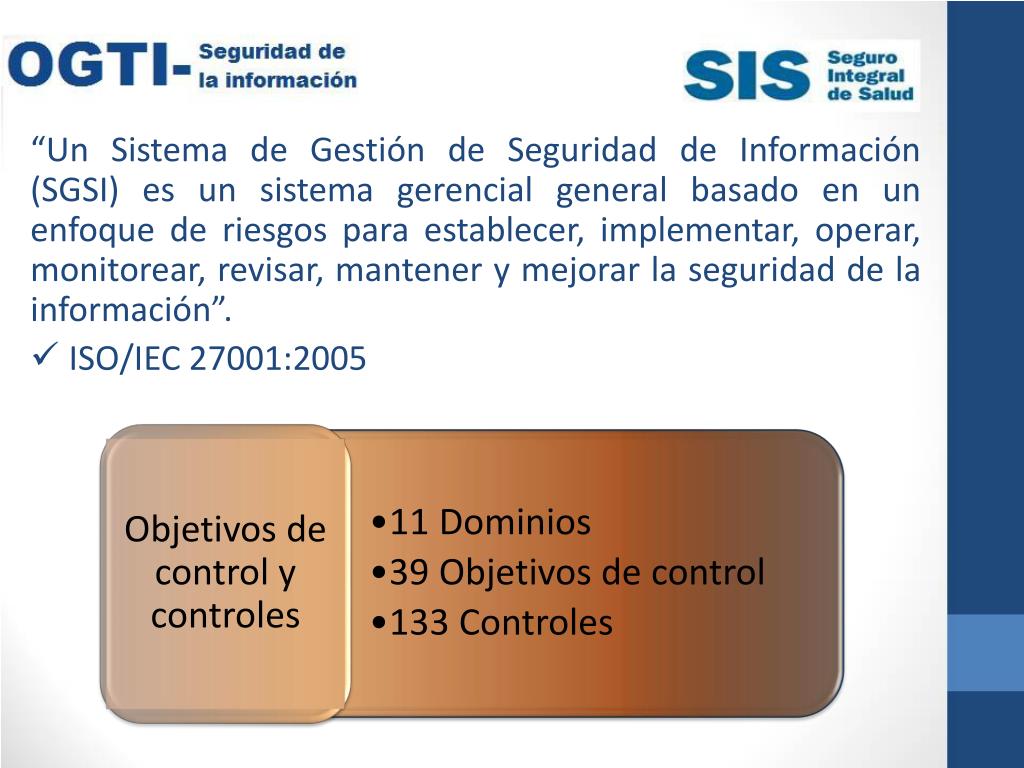 OGTI- Seguridad de la información

SIS Seguro Integral de Salud

“Un Sistema de Gestión de Seguridad de Información (SGSI) es un sistema gerencial general basado en un enfoque de riesgos para establecer, implementar, operar, monitorear, revisar, mantener y mejorar la seguridad de la información”.

✓ ISO/IEC 27001:2005

Objetivos de control y controles

•11 Dominios
•39 Objetivos de control
•133 Controles